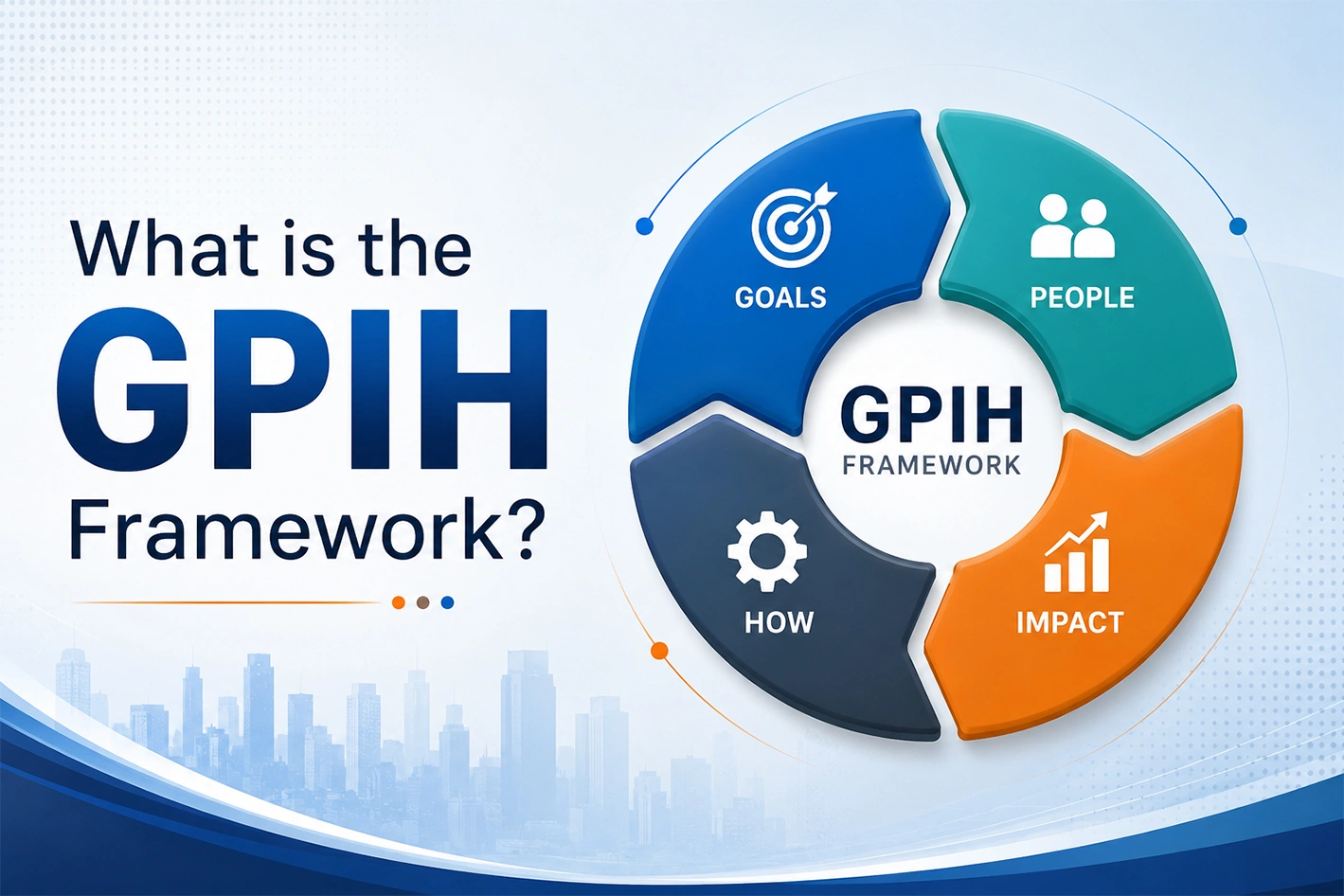 What is the
GPIH
Framework?

GOALS

PEOPLE

GPIH
FRAMEWORK

HOW

IMPACT